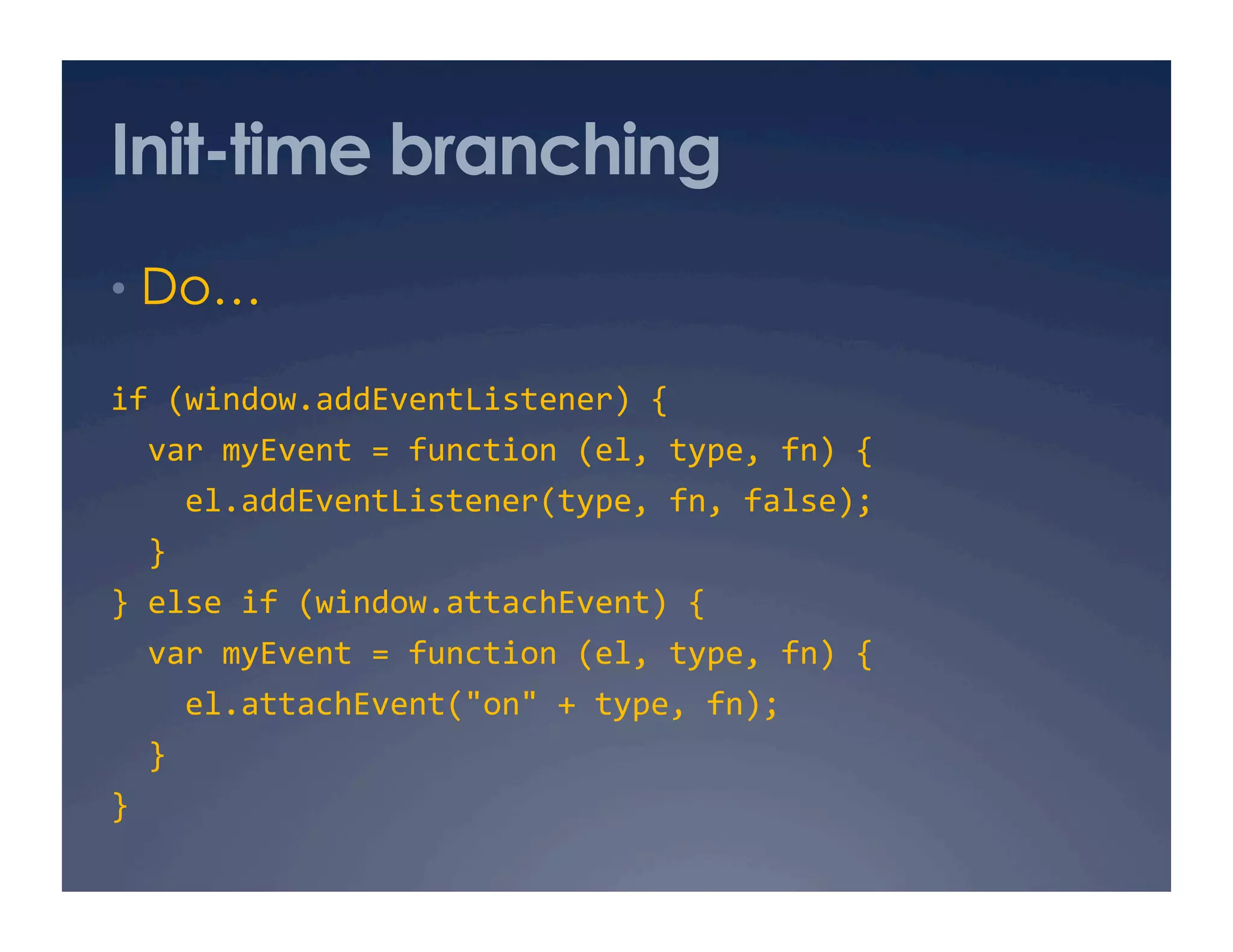 Init-time branching

• Do...

if (window.addEventListener) {
  var myEvent = function (el, type, fn) {
    el.addEventListener(type, fn, false);
  }
} else if (window.attachEvent) {
  var myEvent = function (el, type, fn) {
    el.attachEvent("on" + type, fn);
  }
}